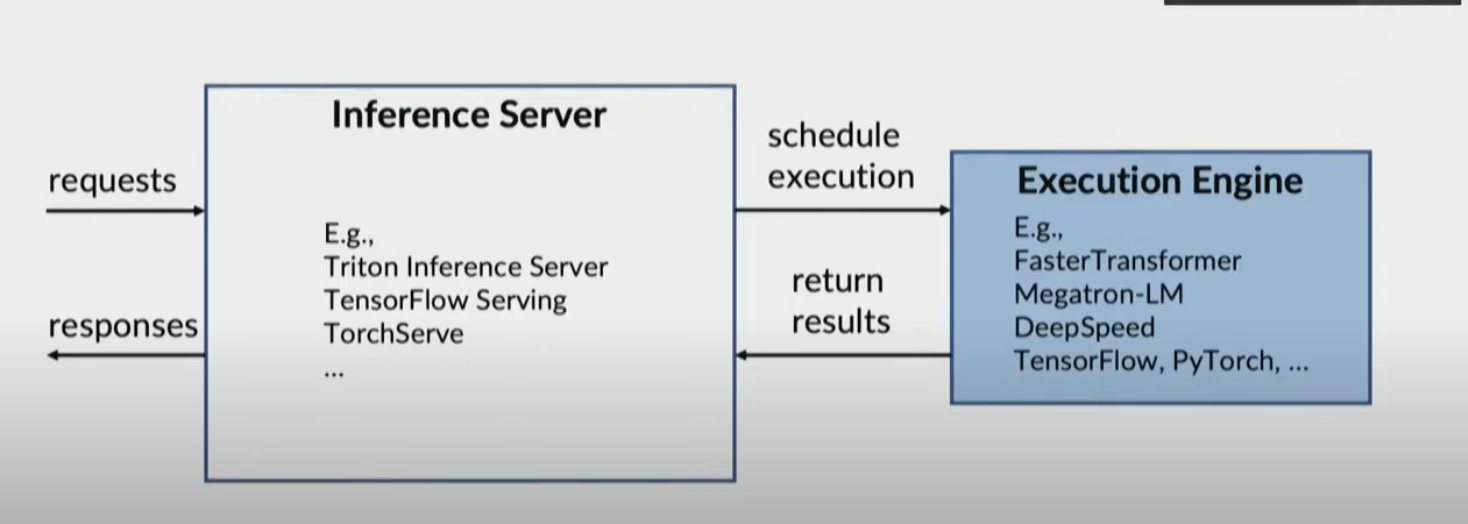 requests

responses

Inference Server

E.g.,
Triton Inference Server
TensorFlow Serving
TorchServe
...

schedule execution

return results

Execution Engine

E.g.,
FasterTransformer
Megatron-LM
DeepSpeed
TensorFlow, PyTorch, ...